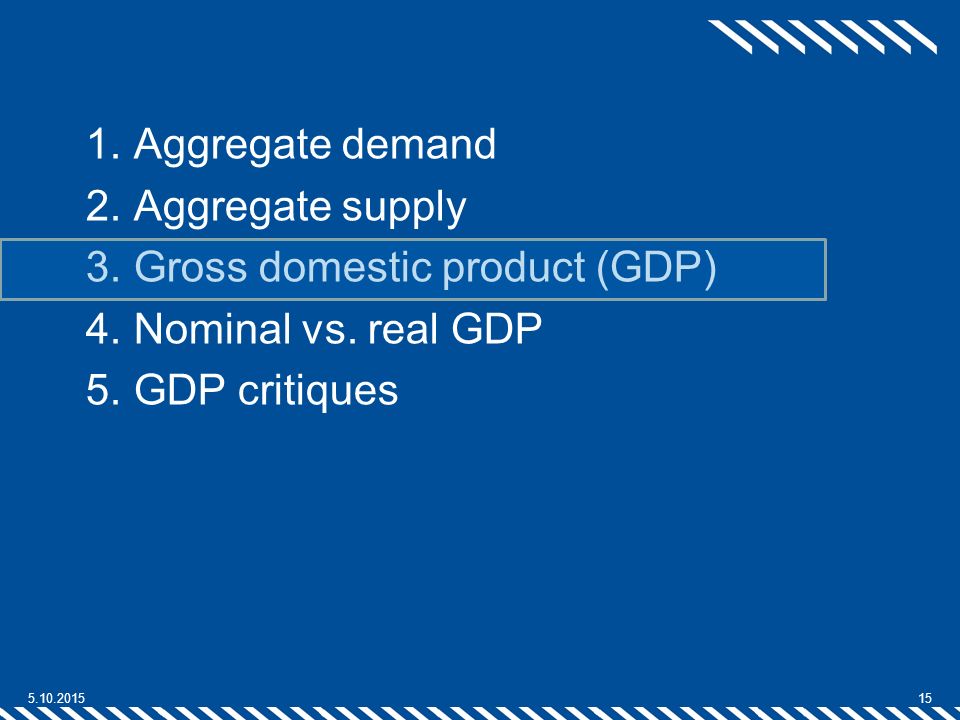 1. Aggregate demand
2. Aggregate supply
3. Gross domestic product (GDP)
4. Nominal vs. real GDP
5. GDP critiques

5.10.2015

15